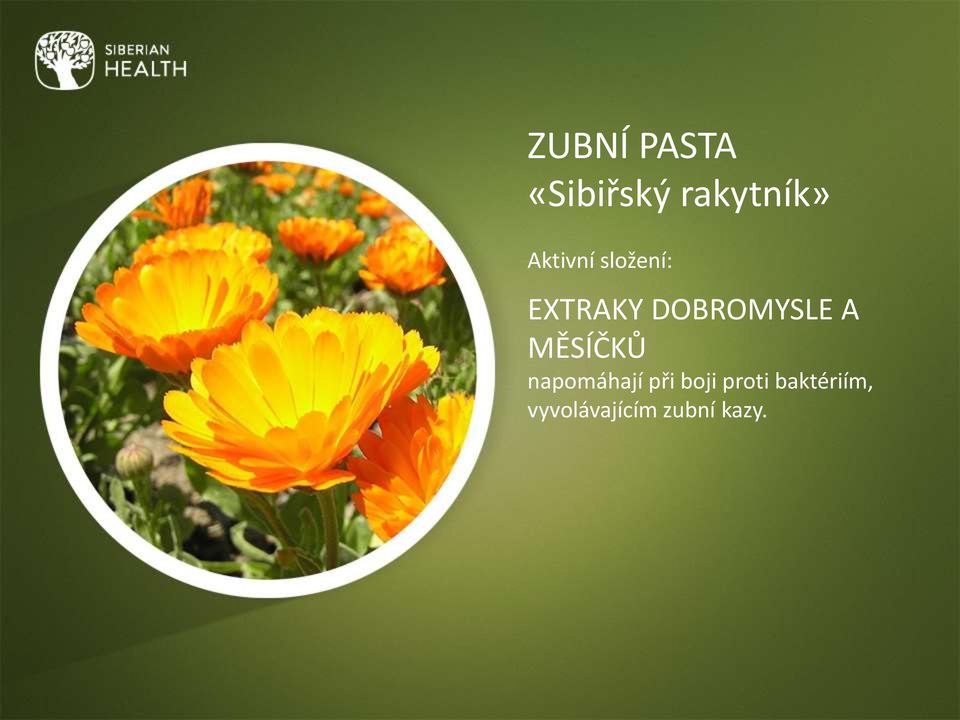 SIBERIAN HEALTH

ZUBNÍ PASTA
«Sibiřský rakytník»

Aktivní složení:

EXTRAKY DOBROMYSLE A MĚSÍČKŮ
napomáhají při boji proti baktériím, vyvolávajícím zubní kazy.